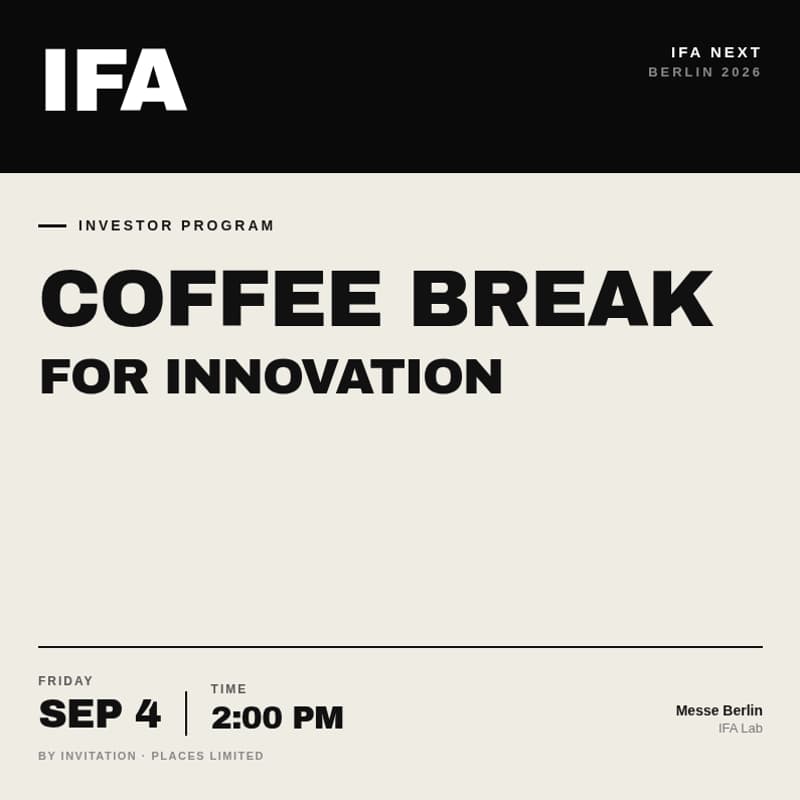 IFA

IFA NEXT
BERLIN 2026

INVESTOR PROGRAM

COFFEE BREAK
FOR INNOVATION

FRIDAY
SEP 4

TIME
2:00 PM

Messe Berlin
IFA Lab

BY INVITATION · PLACES LIMITED